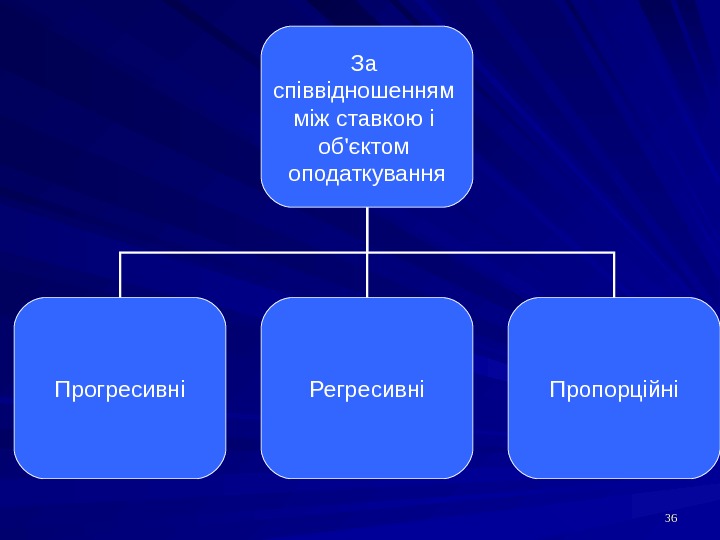 За співвідношенням між ставкою і об'єктом оподаткування

Прогресивні

Регресивні

Пропорційні

36